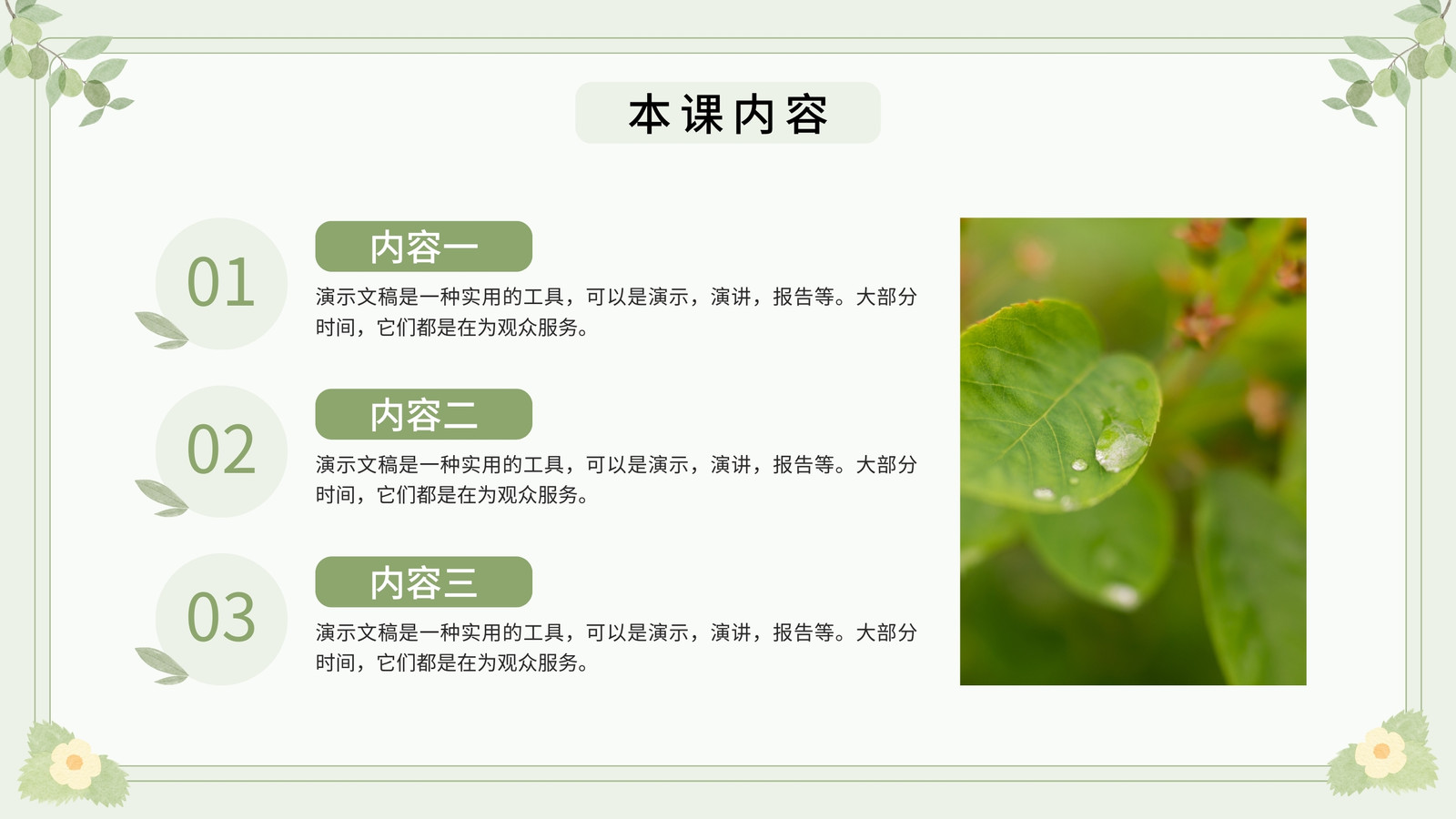 本课内容

01

内容一

演示文稿是一种实用的工具，可以是演示，演讲，报告等。大部分时间，它们都是在为观众服务。

02

内容二

演示文稿是一种实用的工具，可以是演示，演讲，报告等。大部分时间，它们都是在为观众服务。

03

内容三

演示文稿是一种实用的工具，可以是演示，演讲，报告等。大部分时间，它们都是在为观众服务。